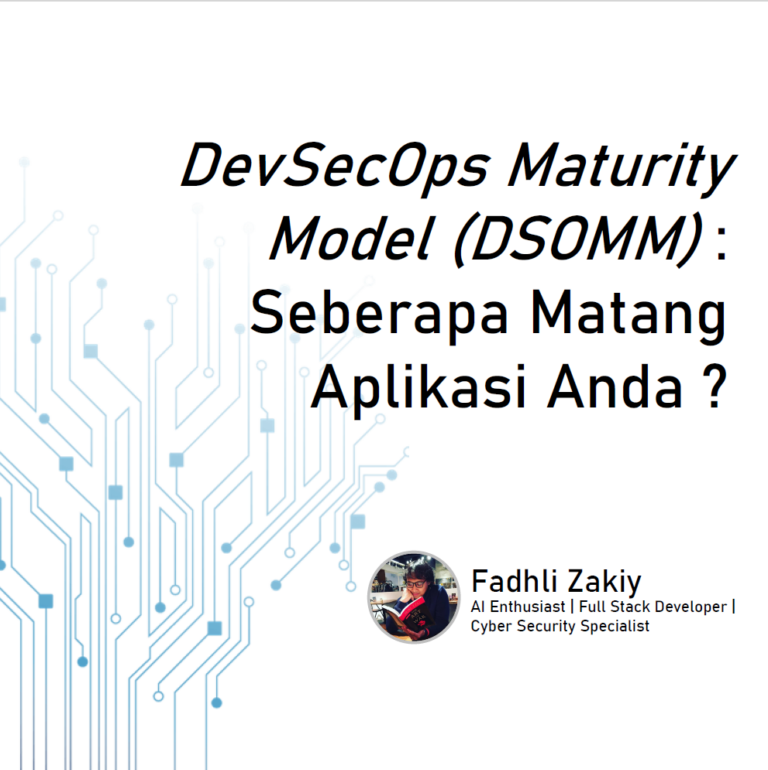 DevSecOps Maturity Model (DSOMM) : Seberapa Matang Aplikasi Anda ?

Fadhli Zakiy
AI Enthusiast | Full Stack Developer | Cyber Security Specialist